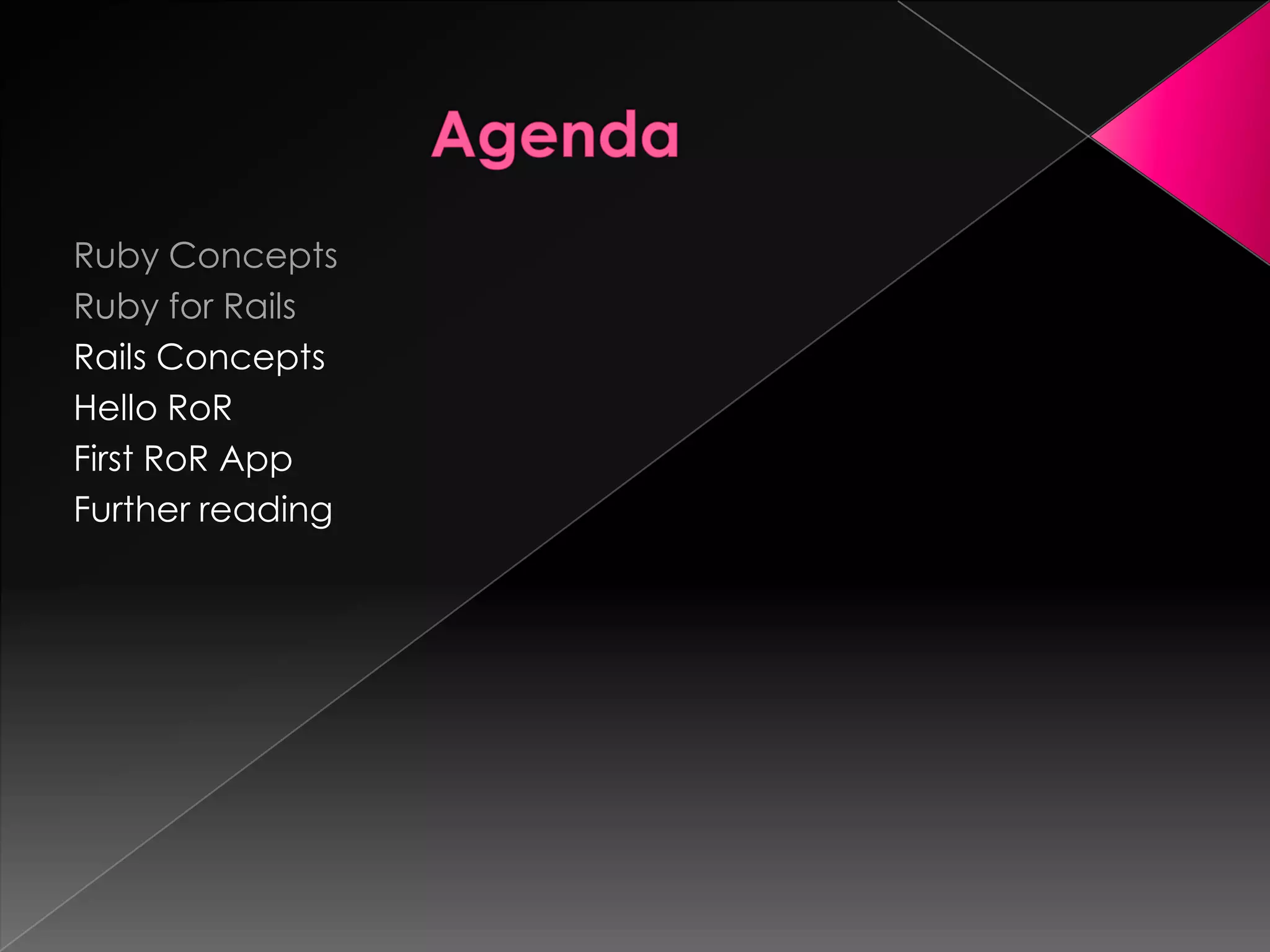 Agenda

Ruby Concepts
Ruby for Rails
Rails Concepts
Hello RoR
First RoR App
Further reading